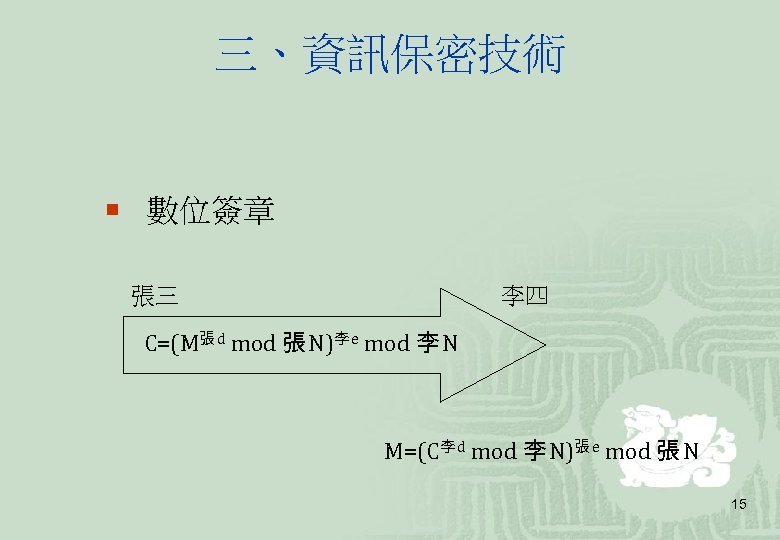 三、資訊保密技術

數位簽章

張三

李四

$C=(M^{張d} \bmod 張N)^{李e} \bmod 李N$

$M=(C^{李d} \bmod 李N)^{張e} \bmod 張N$

15